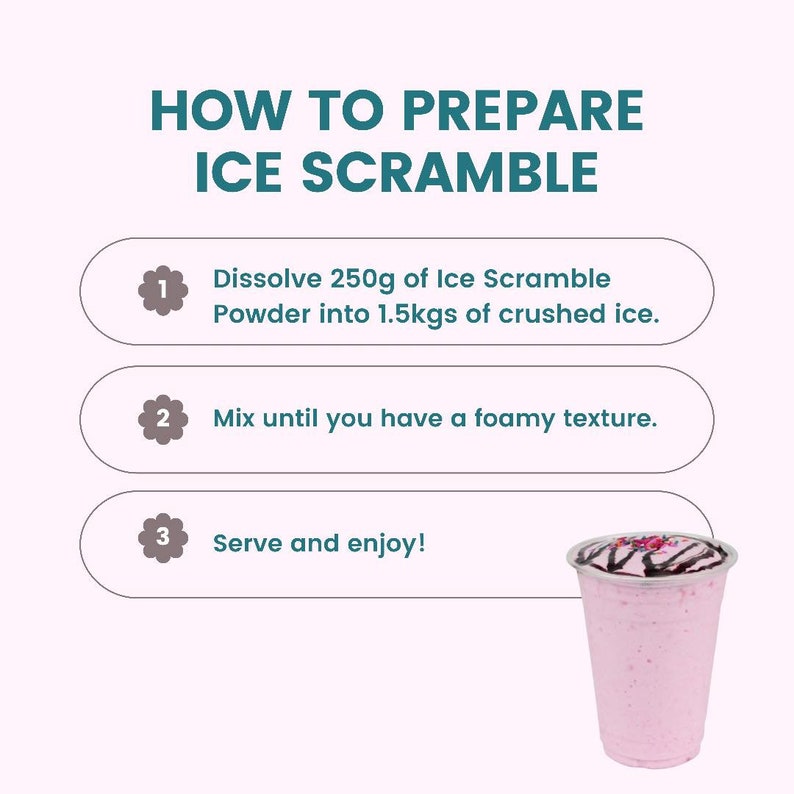 HOW TO PREPARE ICE SCRAMBLE

1 Dissolve 250g of Ice Scramble Powder into 1.5kgs of crushed ice.

2 Mix until you have a foamy texture.

3 Serve and enjoy!